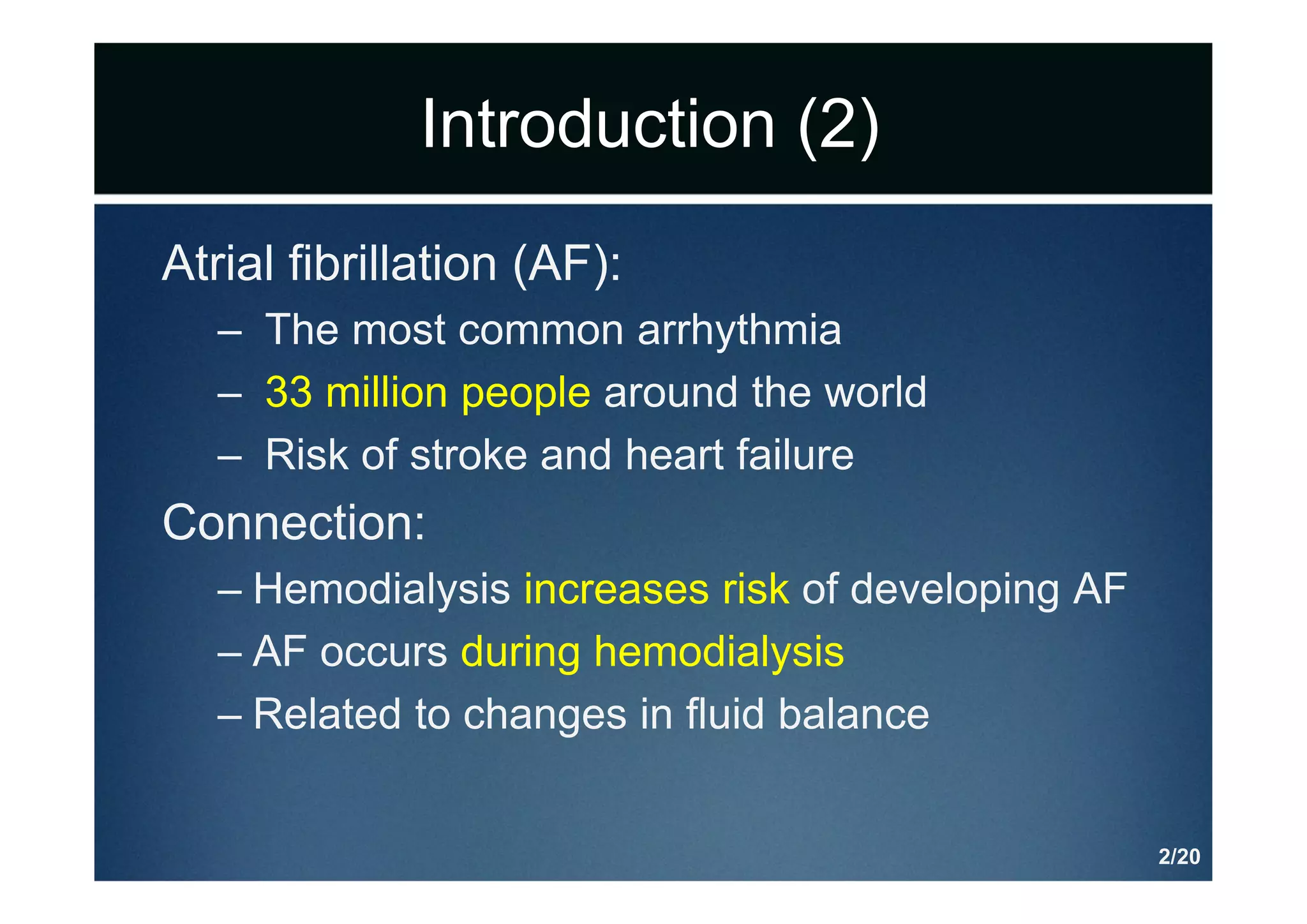 Introduction (2)

Atrial fibrillation (AF):

– The most common arrhythmia
– 33 million people around the world
– Risk of stroke and heart failure

Connection:

– Hemodialysis increases risk of developing AF
– AF occurs during hemodialysis
– Related to changes in fluid balance

2/20